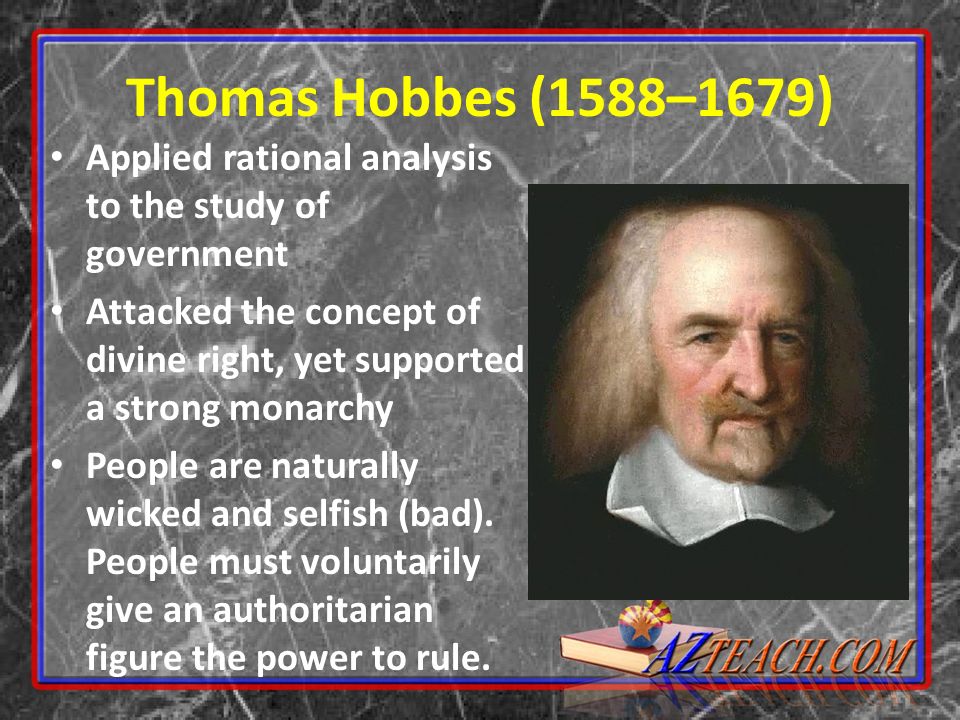 Thomas Hobbes (1588–1679)

• Applied rational analysis to the study of government

• Attacked the concept of divine right, yet supported a strong monarchy

• People are naturally wicked and selfish (bad). People must voluntarily give an authoritarian figure the power to rule.

AZTEACH.COM